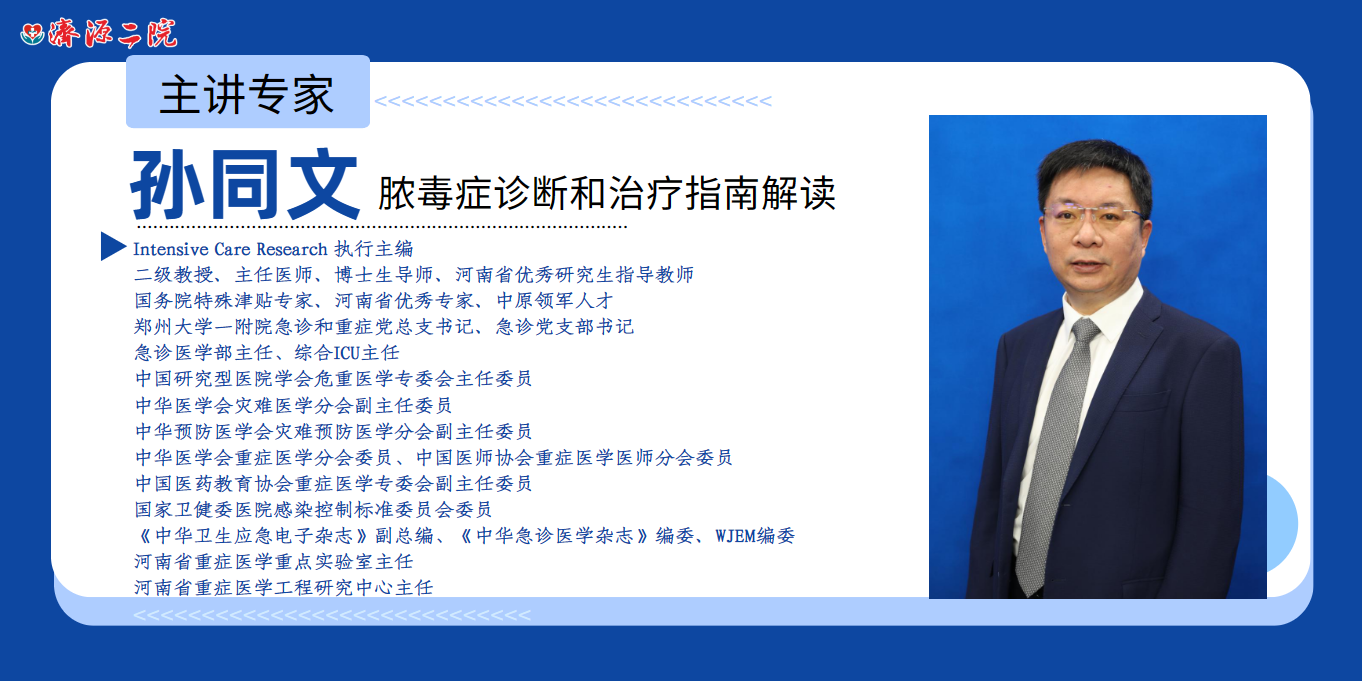 济源二院

主讲专家

孙同文 脓毒症诊断和治疗指南解读

Intensive Care Research 执行主编
二级教授、主任医师、博士生导师、河南省优秀研究生指导教师
国务院特殊津贴专家、河南省优秀专家、中原领军人才
郑州大学一附院急诊和重症党总支书记、急诊党支部书记
急诊医学部主任、综合ICU主任
中国研究型医院学会危重医学专委会主任委员
中华医学会灾难医学分会副主任委员
中华预防医学会灾难预防医学分会副主任委员
中华医学会重症医学分会委员、中国医师协会重症医学医师分会委员
中国医药教育协会重症医学专委会副主任委员
国家卫健委医院感染控制标准委员会委员
《中华卫生应急电子杂志》副总编、《中华急诊医学杂志》编委、WJEM编委
河南省重症医学重点实验室主任
河南省重症医学工程研究中心主任